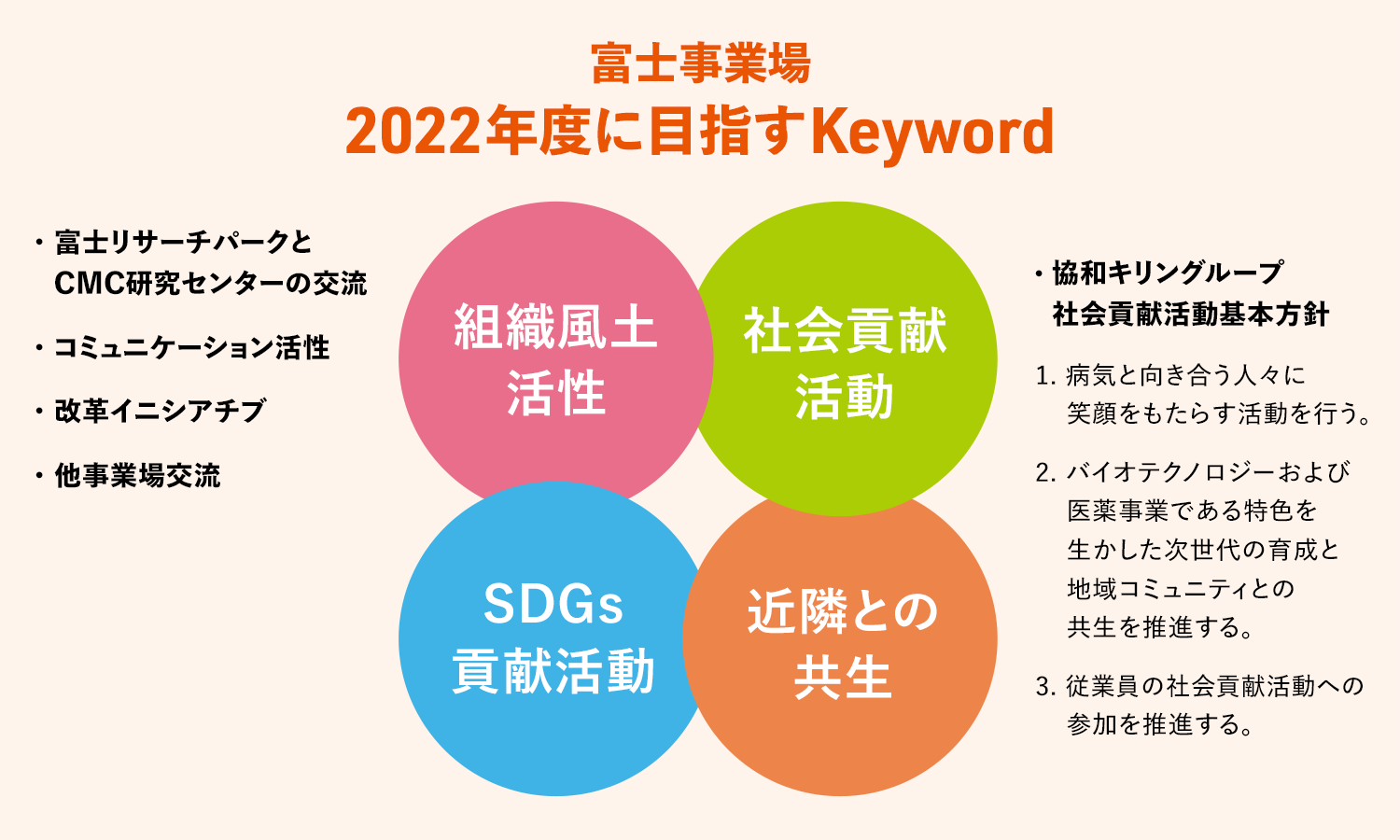 富士事業場
2022年度に目指すKeyword

・富士リサーチパークと CMC研究センターの交流

・コミュニケーション活性

・改革イニシアチブ

・他事業場交流

組織風土
活性

社会貢献
活動

SDGs
貢献活動

近隣との
共生

・協和キリングループ 社会貢献活動基本方針

1. 病気と向き合う人々に 笑顔をもたらす活動を行う。

2. バイオテクノロジーおよび 医薬事業である特色を 生かした次世代の育成と 地域コミュニティとの 共生を推進する。

3. 従業員の社会貢献活動への 参加を推進する。